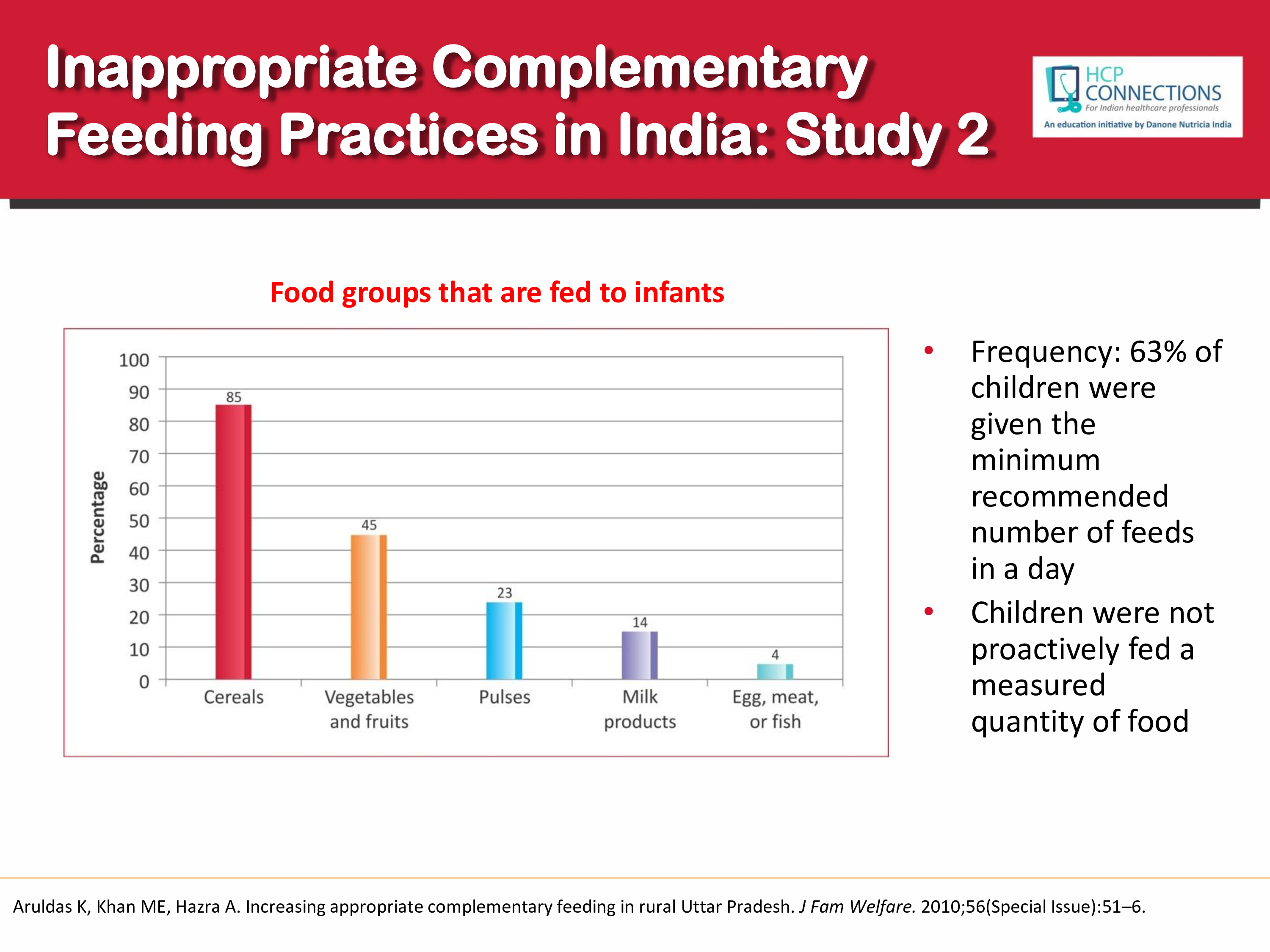 Inappropriate Complementary Feeding Practices in India: Study 2

HCP CONNECTIONS
For Indian healthcare professionals
An education initiative by Danone Nutricia India

Food groups that are fed to infants

Percentage
100
90
80
70
60
50
40
30
20
10
0

85
45
23
14
4

Cereals
Vegetables and fruits
Pulses
Milk products
Egg, meat, or fish

• Frequency: 63% of children were given the minimum recommended number of feeds in a day
• Children were not proactively fed a measured quantity of food

Aruldas K, Khan ME, Hazra A. Increasing appropriate complementary feeding in rural Uttar Pradesh. J Fam Welfare. 2010;56(Special Issue):51–6.